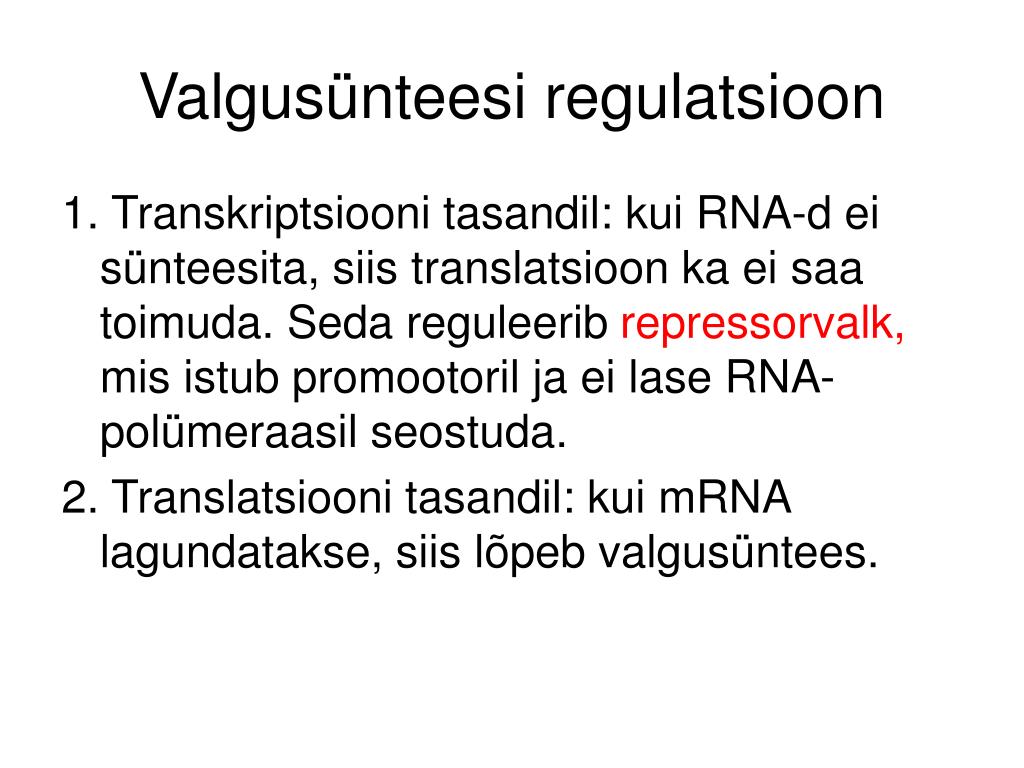 Valgusünteesi regulatsioon

1. Transkriptsiooni tasandil: kui RNA-d ei sünteesita, siis translatsioon ka ei saa toimuda. Seda reguleerib repressorvalk, mis istub promootoril ja ei lase RNA-polümeraasil seostuda.

2. Translatsiooni tasandil: kui mRNA lagundatakse, siis lõpeb valgusüntees.